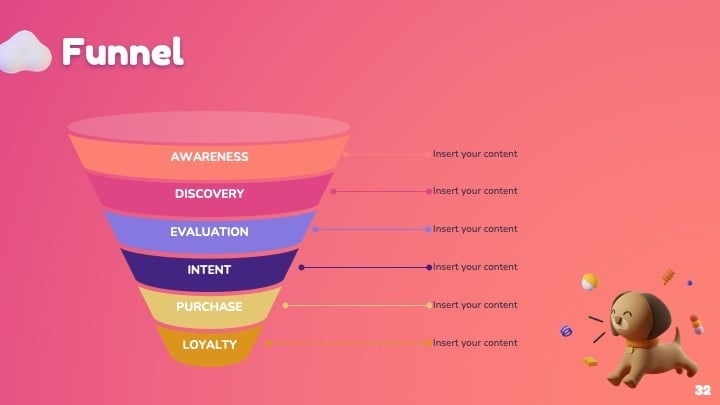 Funnel

AWARENESS
Insert your content

DISCOVERY
Insert your content

EVALUATION
Insert your content

INTENT
Insert your content

PURCHASE
Insert your content

LOYALTY
Insert your content

32